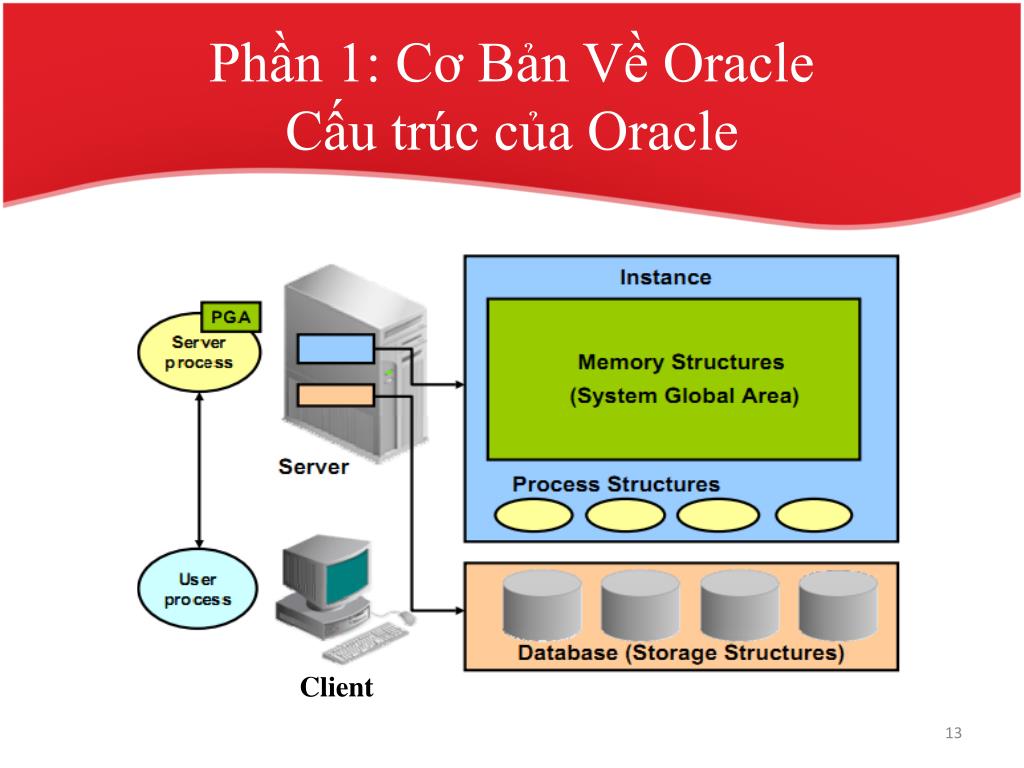 Phần 1: Cơ Bản Về Oracle
Cấu trúc của Oracle

PGA
Server process

Server

User process

Client

Instance

Memory Structures
(System Global Area)

Process Structures

Database (Storage Structures)

13